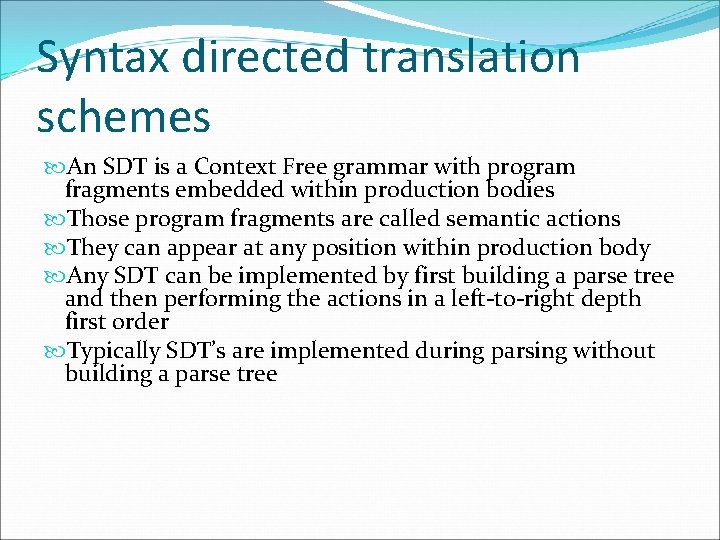 Syntax directed translation schemes

An SDT is a Context Free grammar with program fragments embedded within production bodies

Those program fragments are called semantic actions

They can appear at any position within production body

Any SDT can be implemented by first building a parse tree and then performing the actions in a left-to-right depth first order

Typically SDT's are implemented during parsing without building a parse tree